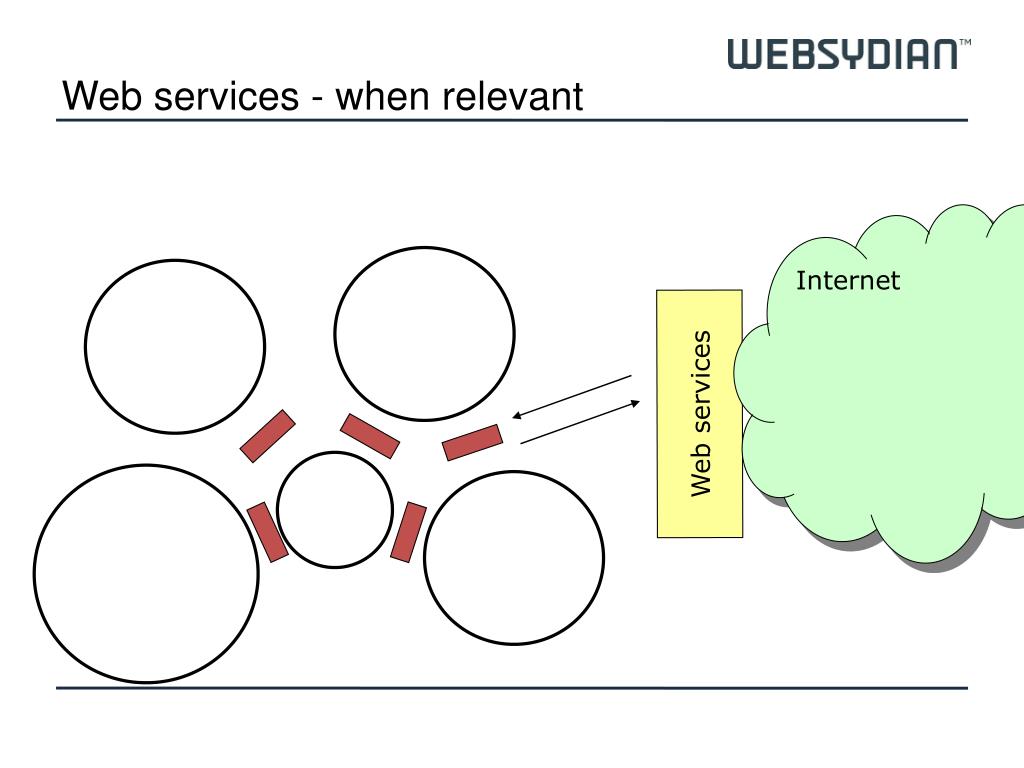 WEBSYDIAN™

Web services - when relevant

Web services

Internet